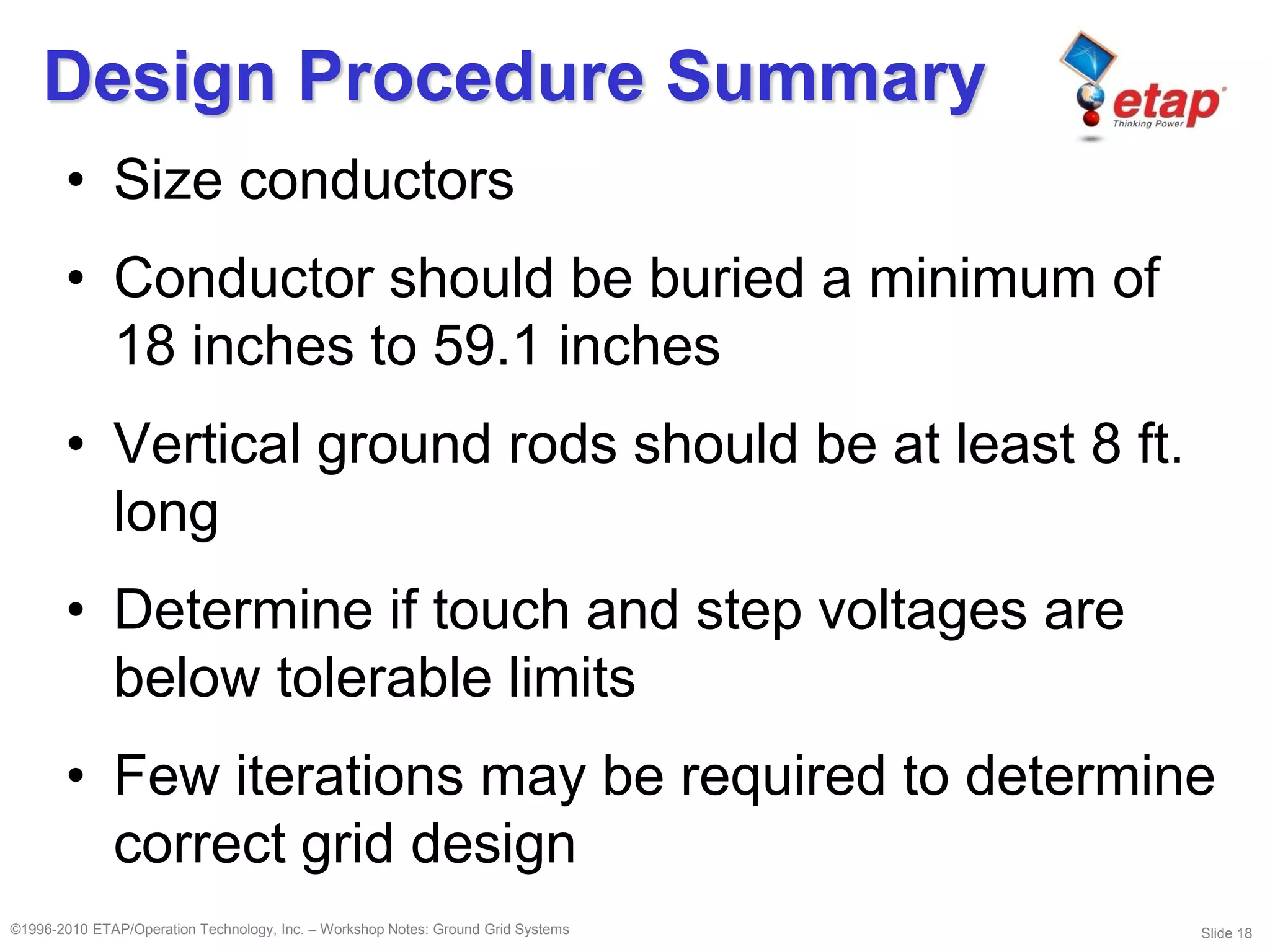 Design Procedure Summary

etap
Thinking Power

• Size conductors

• Conductor should be buried a minimum of 18 inches to 59.1 inches

• Vertical ground rods should be at least 8 ft. long

• Determine if touch and step voltages are below tolerable limits

• Few iterations may be required to determine correct grid design

©1996-2010 ETAP/Operation Technology, Inc. – Workshop Notes: Ground Grid Systems

Slide 18